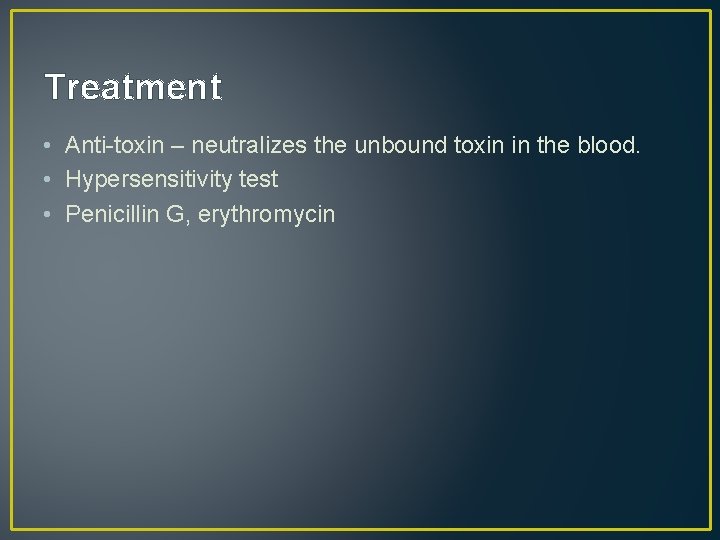 Treatment

• Anti-toxin – neutralizes the unbound toxin in the blood.
• Hypersensitivity test
• Penicillin G, erythromycin